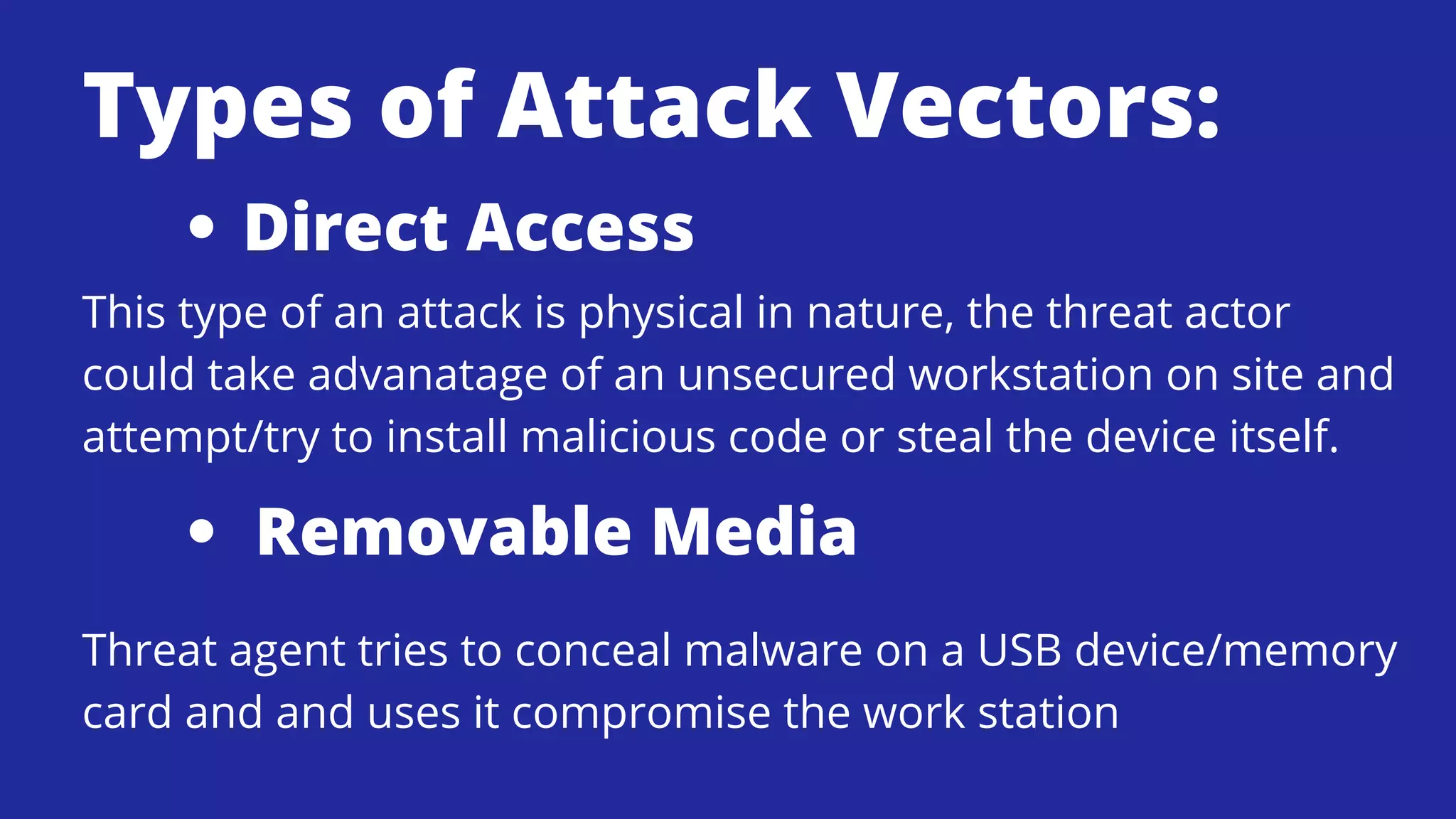 Types of Attack Vectors:

• Direct Access

This type of an attack is physical in nature, the threat actor could take advanatage of an unsecured workstation on site and attempt/try to install malicious code or steal the device itself.

• Removable Media

Threat agent tries to conceal malware on a USB device/memory card and and uses it compromise the work station